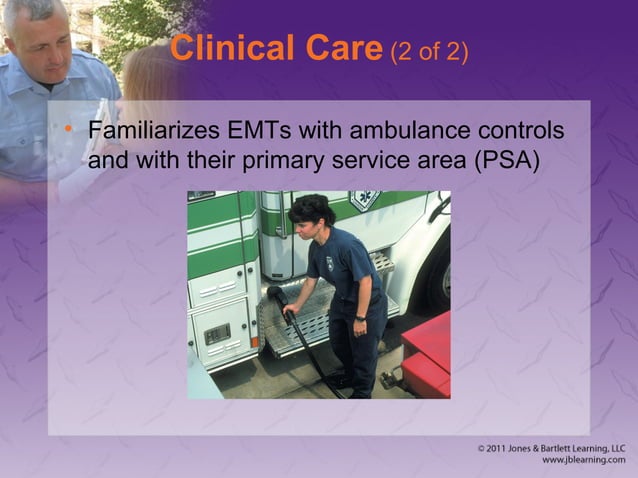 Clinical Care (2 of 2)

• Familiarizes EMTs with ambulance controls and with their primary service area (PSA)

© 2011 Jones & Bartlett Learning, LLC
www.jblearning.com